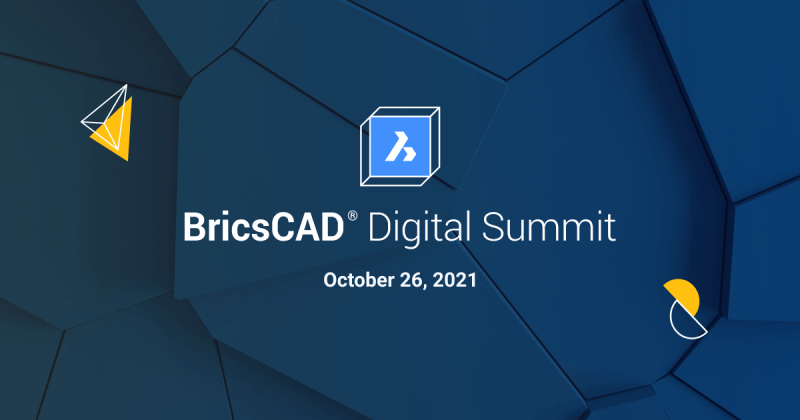 BricsCAD® Digital Summit

October 26, 2021